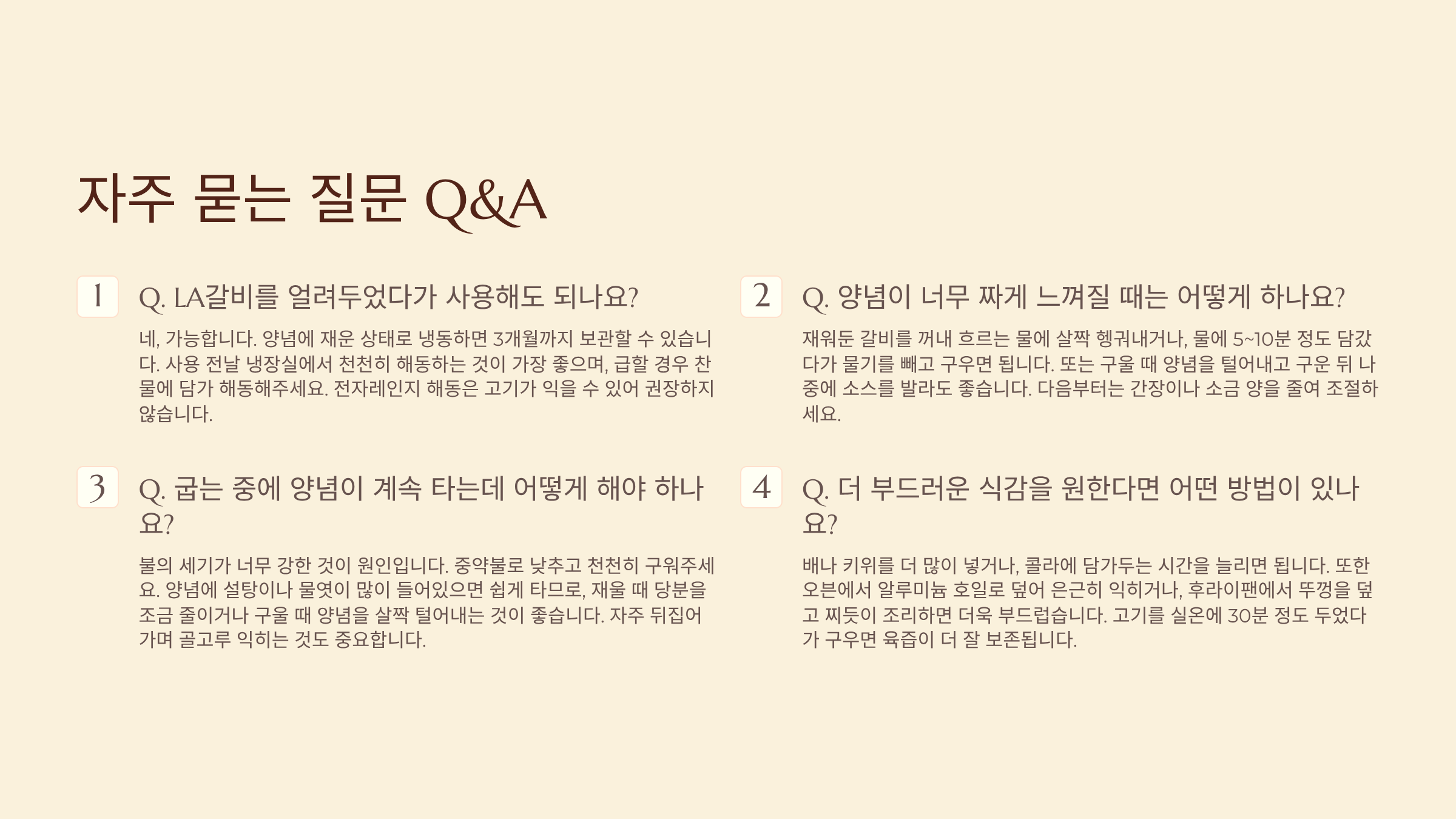 자주 묻는 질문 Q&A

1

Q. LA갈비를 얼려두었다가 사용해도 되나요?

네, 가능합니다. 양념에 재운 상태로 냉동하면 3개월까지 보관할 수 있습니다. 사용 전날 냉장실에서 천천히 해동하는 것이 가장 좋으며, 급할 경우 찬물에 담가 해동해주세요. 전자레인지 해동은 고기가 익을 수 있어 권장하지 않습니다.

2

Q. 양념이 너무 짜게 느껴질 때는 어떻게 하나요?

재워둔 갈비를 꺼내 흐르는 물에 살짝 헹궈내거나, 물에 5~10분 정도 담갔다가 물기를 빼고 구우면 됩니다. 또는 구울 때 양념을 털어내고 구운 뒤 나중에 소스를 발라도 좋습니다. 다음부터는 간장이나 소금 양을 줄여 조절하세요.

3

Q. 굽는 중에 양념이 계속 타는데 어떻게 해야 하나요?

불의 세기가 너무 강한 것이 원인입니다. 중약불로 낮추고 천천히 구워주세요. 양념에 설탕이나 물엿이 많이 들어있으면 쉽게 타므로, 재울 때 당분을 조금 줄이거나 구울 때 양념을 살짝 털어내는 것이 좋습니다. 자주 뒤집어가며 골고루 익히는 것도 중요합니다.

4

Q. 더 부드러운 식감을 원한다면 어떤 방법이 있나요?

배나 키위를 더 많이 넣거나, 콜라에 담가두는 시간을 늘리면 됩니다. 또한 오븐에서 알루미늄 호일로 덮어 은근히 익히거나, 후라이팬에서 뚜껑을 덮고 찌듯이 조리하면 더욱 부드럽습니다. 고기를 실온에 30분 정도 두었다가 구우면 육즙이 더 잘 보존됩니다.